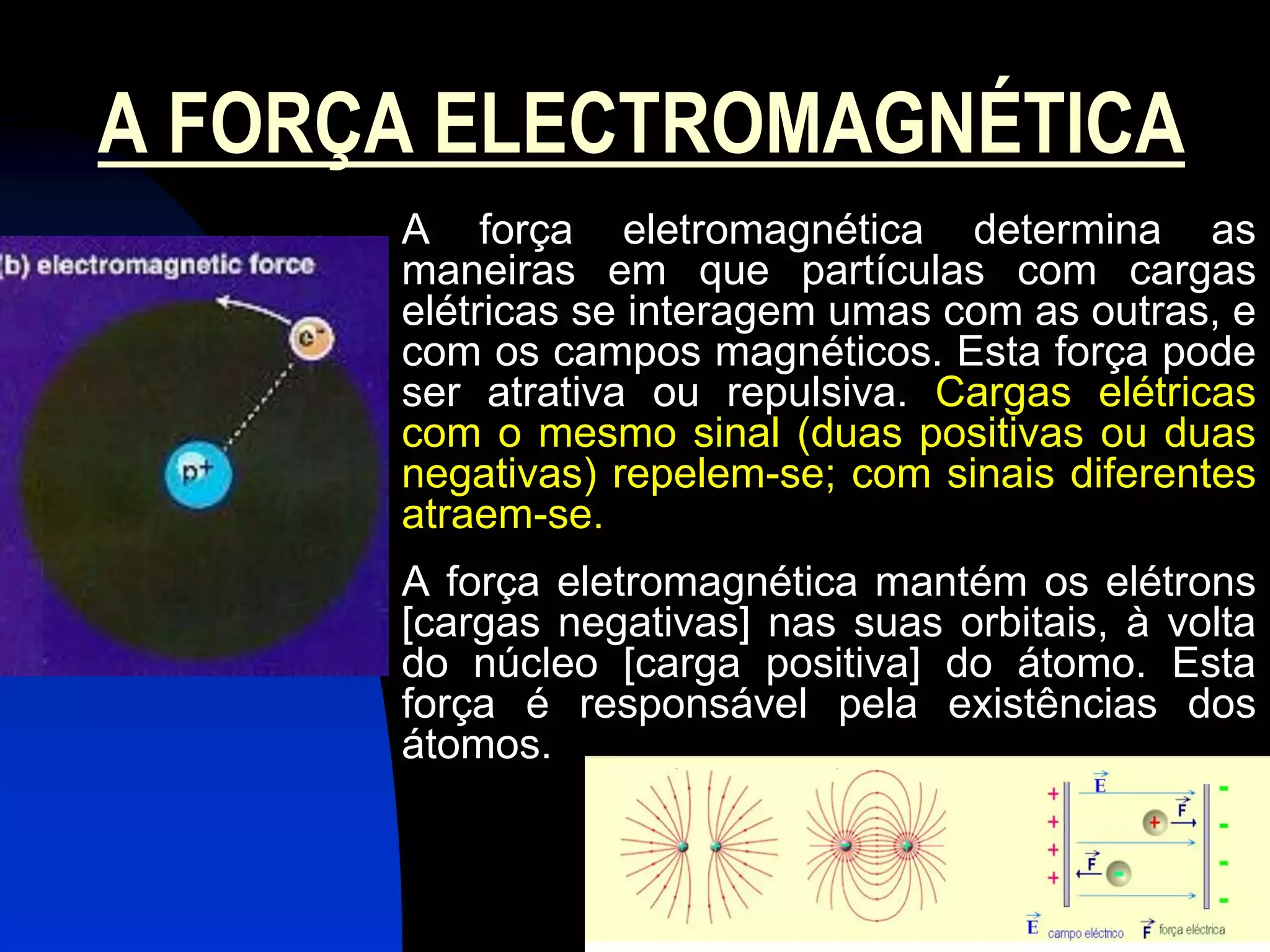 A FORÇA ELECTROMAGNÉTICA

(b) electromagnetic force

$e^-$

$p^+$

A força eletromagnética determina as maneiras em que partículas com cargas elétricas se interagem umas com as outras, e com os campos magnéticos. Esta força pode ser atrativa ou repulsiva. Cargas elétricas com o mesmo sinal (duas positivas ou duas negativas) repelem-se; com sinais diferentes atraem-se.

A força eletromagnética mantém os elétrons [cargas negativas] nas suas orbitais, à volta do núcleo [carga positiva] do átomo. Esta força é responsável pela existências dos átomos.

$\vec{E}$ $\vec{F}$ $\vec{F}$

+ + + +

- - - -

$\vec{E}$ campo eléctrico $\vec{F}$ força eléctrica